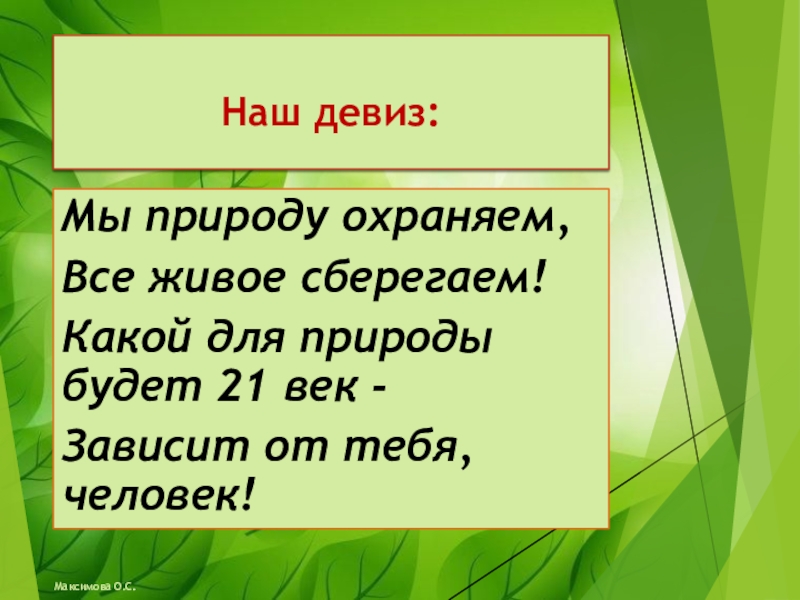 Наш девиз:

Мы природу охраняем,

Все живое сберегаем!

Какой для природы будет 21 век -

Зависит от тебя, человек!

Максимова О.С.